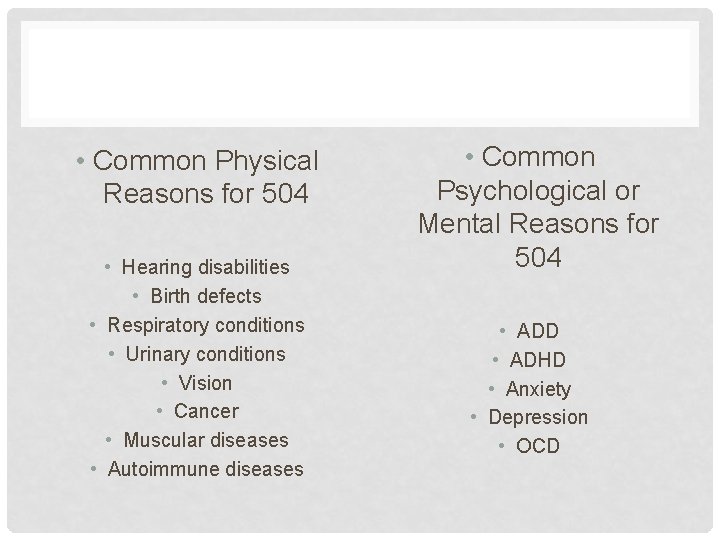 • Common Physical Reasons for 504

• Hearing disabilities
• Birth defects
• Respiratory conditions
• Urinary conditions
• Vision
• Cancer
• Muscular diseases
• Autoimmune diseases

• Common Psychological or Mental Reasons for 504

• ADD
• ADHD
• Anxiety
• Depression
• OCD